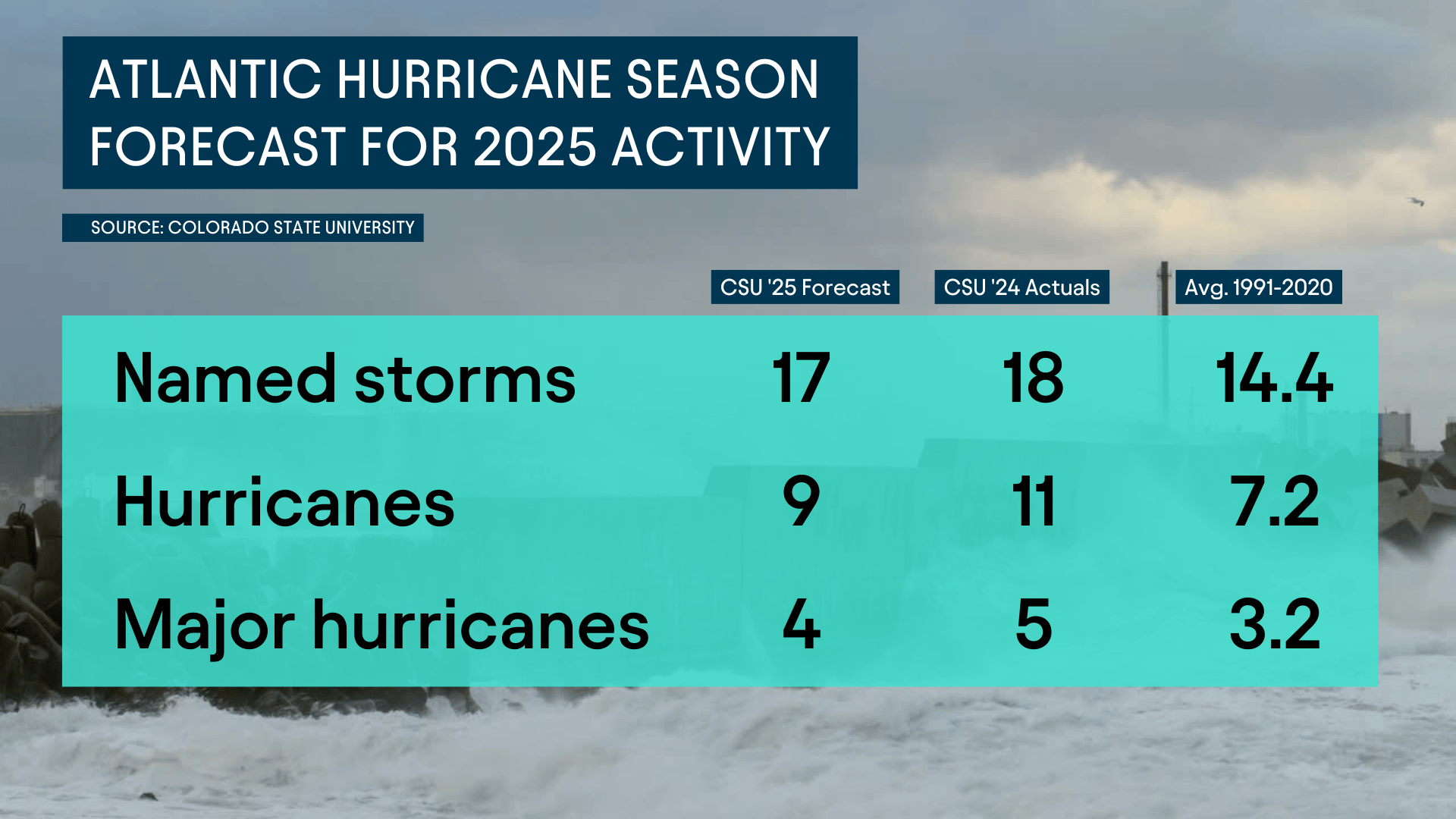 ATLANTIC HURRICANE SEASON FORECAST FOR 2025 ACTIVITY

SOURCE: COLORADO STATE UNIVERSITY

| | CSU '25 Forecast | CSU '24 Actuals | Avg. 1991-2020 |
|---|---|---|---|
| Named storms | 17 | 18 | 14.4 |
| Hurricanes | 9 | 11 | 7.2 |
| Major hurricanes | 4 | 5 | 3.2 |